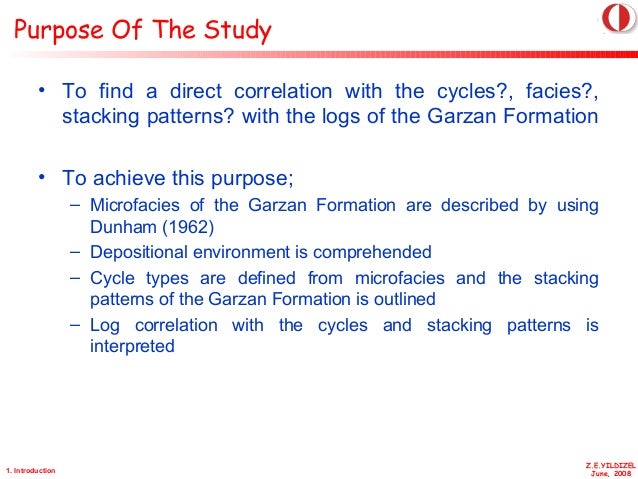 Purpose Of The Study

• To find a direct correlation with the cycles?, facies?, stacking patterns? with the logs of the Garzan Formation

• To achieve this purpose;
– Microfacies of the Garzan Formation are described by using Dunham (1962)
– Depositional environment is comprehended
– Cycle types are defined from microfacies and the stacking patterns of the Garzan Formation is outlined
– Log correlation with the cycles and stacking patterns is interpreted

1. Introduction

Z.E.YILDIZEL
June, 2008